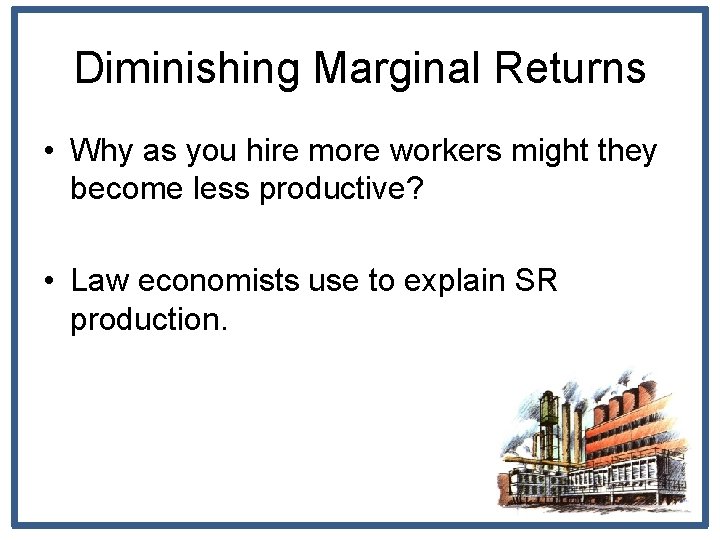 Diminishing Marginal Returns

• Why as you hire more workers might they become less productive?

• Law economists use to explain SR production.